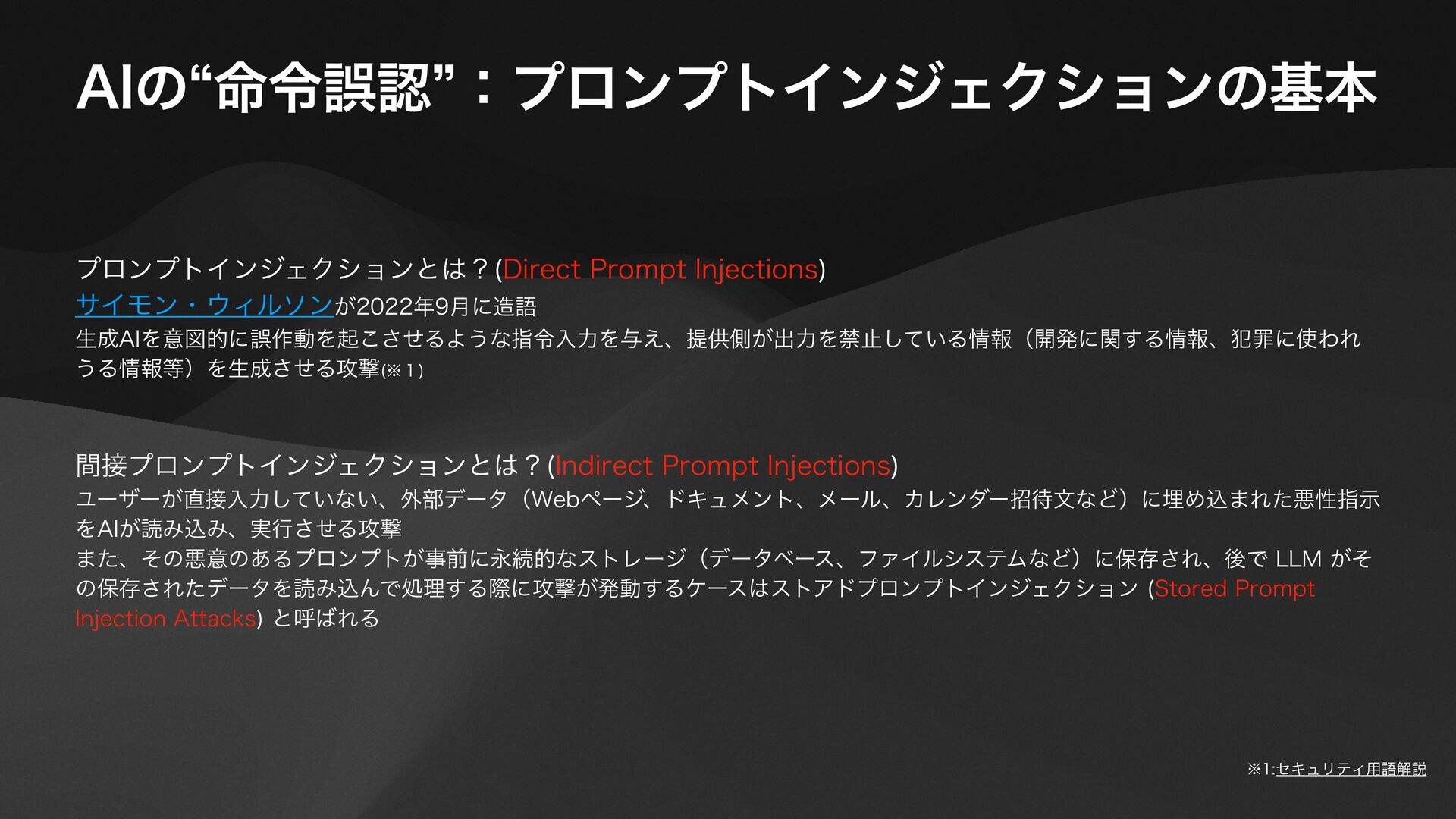 AIの“命令誤認”：プロンプトインジェクションの基本

プロンプトインジェクションとは？(Direct Prompt Injections)
サイモン・ウィルソンが2022年9月に造語
生成AIを意図的に誤作動を起こさせるような指令入力を与え、提供側が出力を禁止している情報（開発に関する情報、犯罪に使われうる情報等）を生成させる攻撃(※1)

間接プロンプトインジェクションとは？(Indirect Prompt Injections)
ユーザーが直接入力していない、外部データ（Webページ、ドキュメント、メール、カレンダー招待文など）に埋め込まれた悪性指示をAIが読み込み、実行させる攻撃
また、その悪意のあるプロンプトが事前に永続的なストレージ（データベース、ファイルシステムなど）に保存され、後で LLM がその保存されたデータを読み込んで処理する際に攻撃が発動するケースはストアドプロンプトインジェクション (Stored Prompt Injection Attacks) と呼ばれる

※1:セキュリティ用語解説